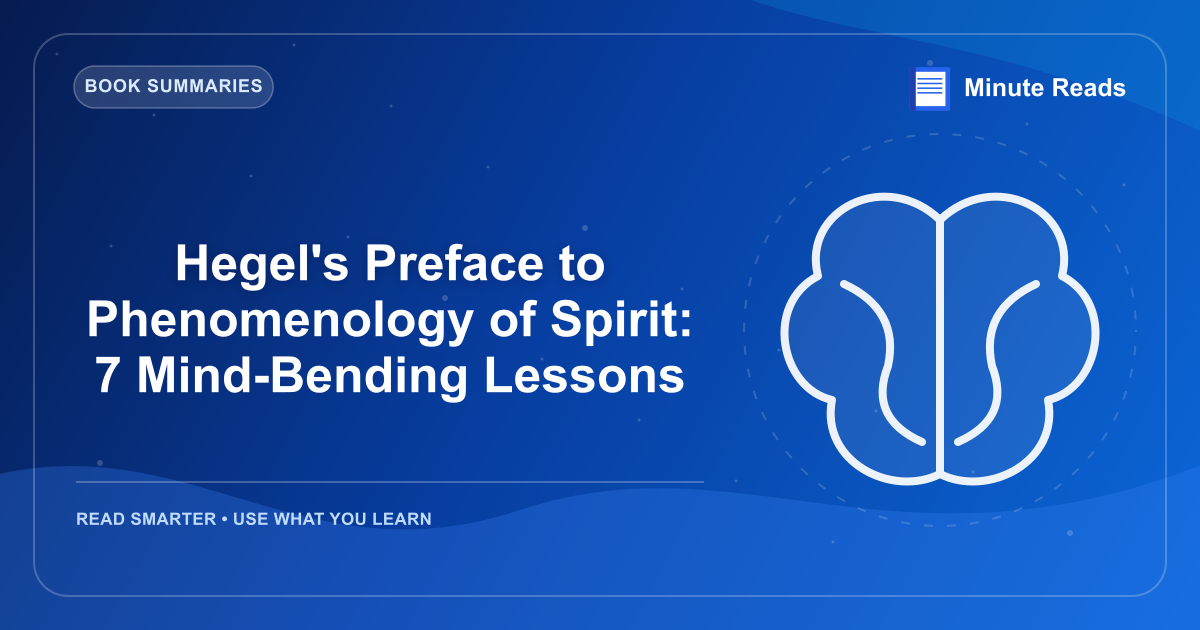 BOOK SUMMARIES

Minute Reads

Hegel's Preface to Phenomenology of Spirit: 7 Mind-Bending Lessons

READ SMARTER • USE WHAT YOU LEARN